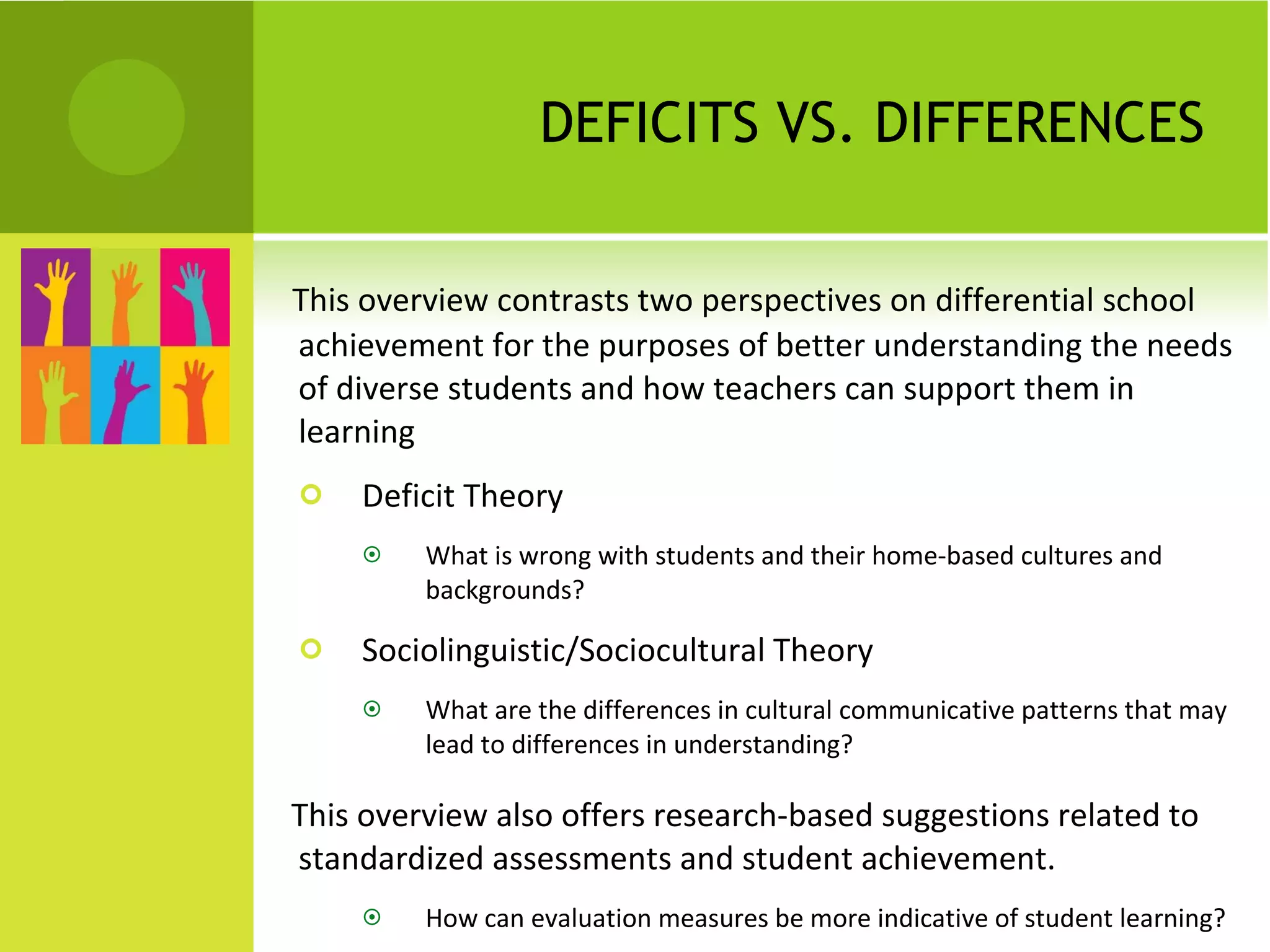 DEFICITS VS. DIFFERENCES

This overview contrasts two perspectives on differential school achievement for the purposes of better understanding the needs of diverse students and how teachers can support them in learning

Deficit Theory

What is wrong with students and their home-based cultures and backgrounds?

Sociolinguistic/Sociocultural Theory

What are the differences in cultural communicative patterns that may lead to differences in understanding?

This overview also offers research-based suggestions related to standardized assessments and student achievement.

How can evaluation measures be more indicative of student learning?